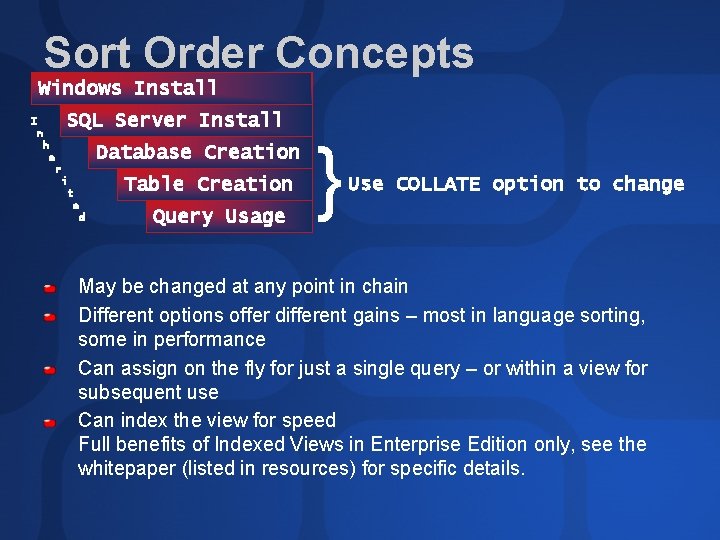 Sort Order Concepts

Windows Install

SQL Server Install

Database Creation

Table Creation

Query Usage

Inherited

Use COLLATE option to change

May be changed at any point in chain

Different options offer different gains – most in language sorting, some in performance

Can assign on the fly for just a single query – or within a view for subsequent use

Can index the view for speed
Full benefits of Indexed Views in Enterprise Edition only, see the whitepaper (listed in resources) for specific details.